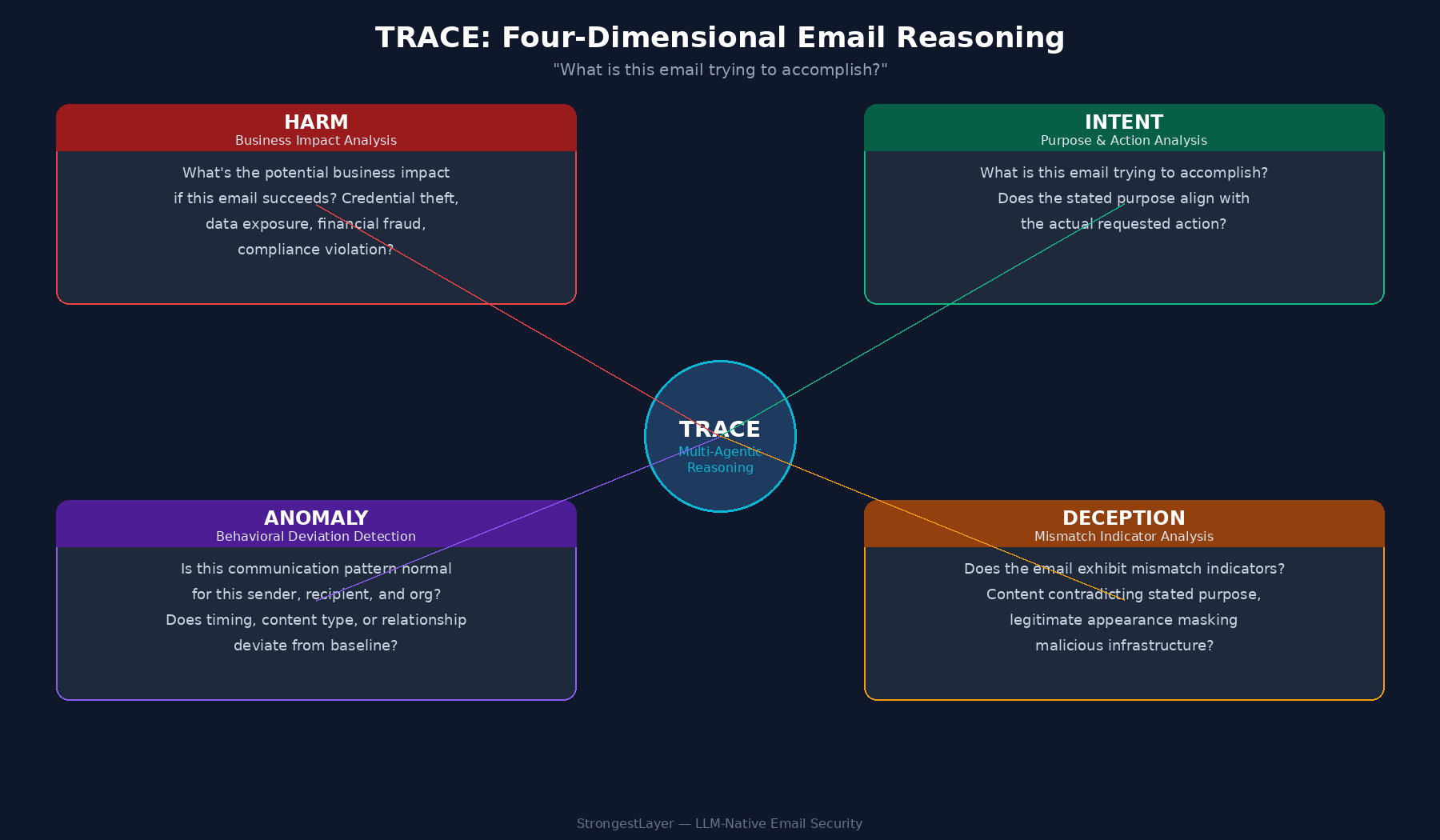 TRACE: Four-Dimensional Email Reasoning

"What is this email trying to accomplish?"

HARM
Business Impact Analysis

What's the potential business impact if this email succeeds? Credential theft, data exposure, financial fraud, compliance violation?

INTENT
Purpose & Action Analysis

What is this email trying to accomplish? Does the stated purpose align with the actual requested action?

TRACE
Multi-Agentic Reasoning

ANOMALY
Behavioral Deviation Detection

Is this communication pattern normal for this sender, recipient, and org? Does timing, content type, or relationship deviate from baseline?

DECEPTION
Mismatch Indicator Analysis

Does the email exhibit mismatch indicators? Content contradicting stated purpose, legitimate appearance masking malicious infrastructure?

StrongestLayer — LLM-Native Email Security